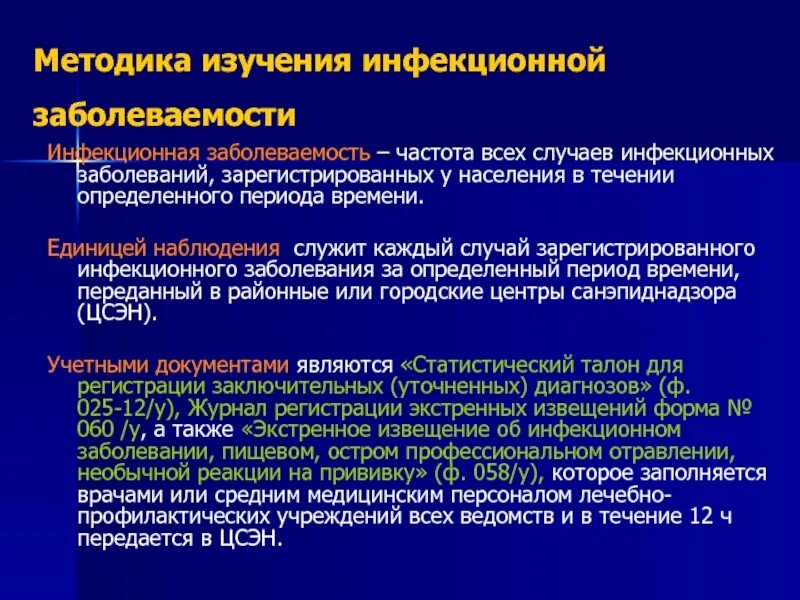 Методика изучения инфекционной заболеваемости

Инфекционная заболеваемость – частота всех случаев инфекционных заболеваний, зарегистрированных у населения в течении определенного периода времени.

Единицей наблюдения служит каждый случай зарегистрированного инфекционного заболевания за определенный период времени, переданный в районные или городские центры санэпиднадзора (ЦСЭН).

Учетными документами являются «Статистический талон для регистрации заключительных (уточненных) диагнозов» (ф. 025-12/у), Журнал регистрации экстренных извещений форма № 060 /у, а также «Экстренное извещение об инфекционном заболевании, пищевом, остром профессиональном отравлении, необычной реакции на прививку» (ф. 058/у), которое заполняется врачами или средним медицинским персоналом лечебно-профилактических учреждений всех ведомств и в течение 12 ч передается в ЦСЭН.